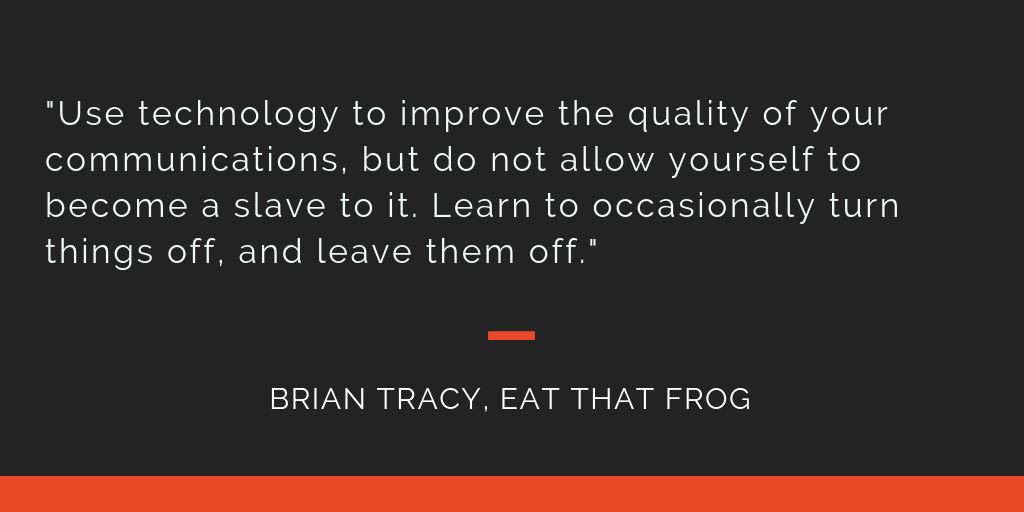 "Use technology to improve the quality of your communications, but do not allow yourself to become a slave to it. Learn to occasionally turn things off, and leave them off."

BRIAN TRACY, EAT THAT FROG